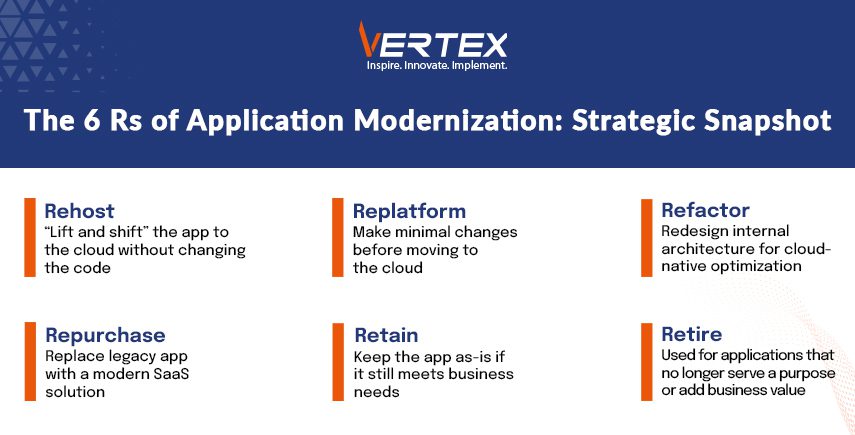 VERTEX
Inspire. Innovate. Implement.

The 6 Rs of Application Modernization: Strategic Snapshot

Rehost
"Lift and shift" the app to the cloud without changing the code

Replatform
Make minimal changes before moving to the cloud

Refactor
Redesign internal architecture for cloud-native optimization

Repurchase
Replace legacy app with a modern SaaS solution

Retain
Keep the app as-is if it still meets business needs

Retire
Used for applications that no longer serve a purpose or add business value